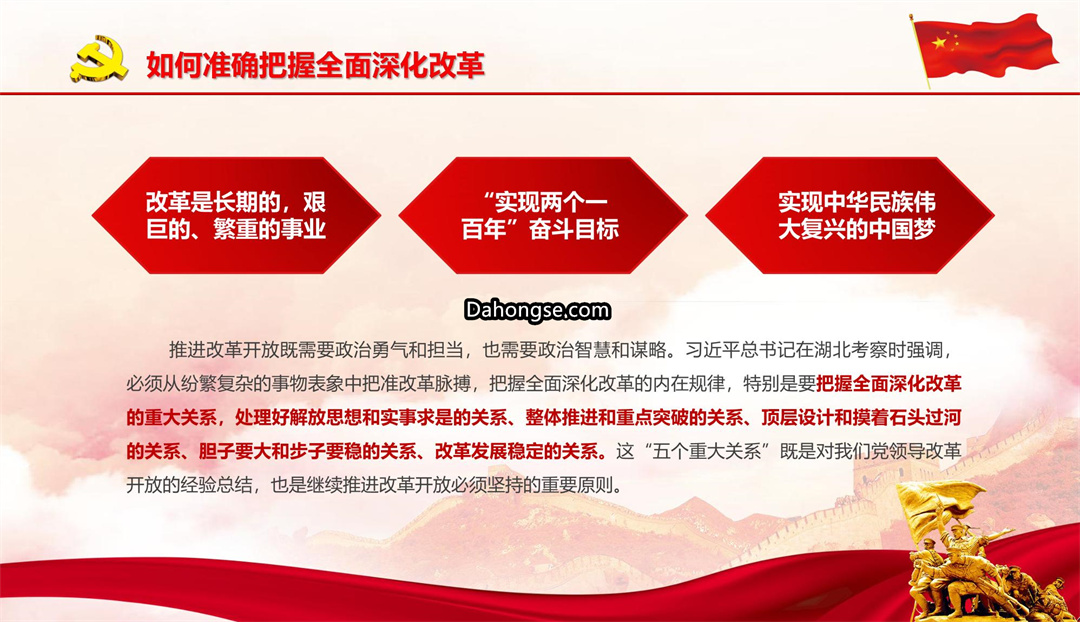 如何准确把握全面深化改革

改革是长期的，艰巨的、繁重的事业

“实现两个一百年”奋斗目标

实现中华民族伟大复兴的中国梦

Dahongse.com

推进改革开放既需要政治勇气和担当，也需要政治智慧和谋略。习近平总书记在湖北考察时强调，必须从纷繁复杂的事物表象中把准改革脉搏，把握全面深化改革的内在规律，特别是要把握全面深化改革的重大关系，处理好解放思想和实事求是的关系、整体推进和重点突破的关系、顶层设计和摸着石头过河的关系、胆子要大和步子要稳的关系、改革发展稳定的关系。这“五个重大关系”既是对我们党领导改革开放的经验总结，也是继续推进改革开放必须坚持的重要原则。